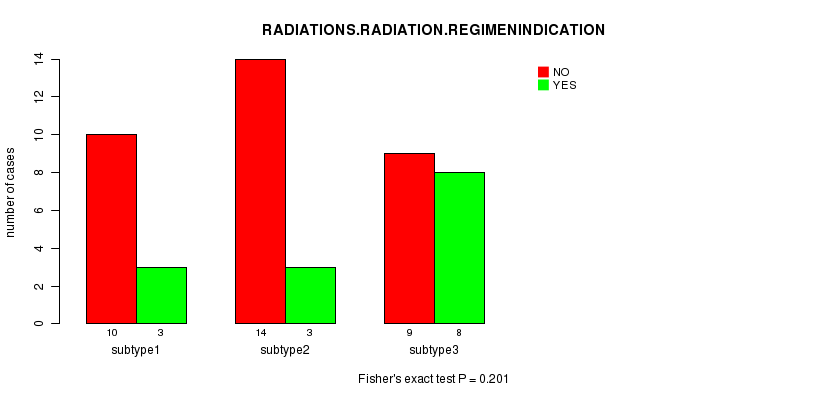 RADIATIONS.RADIATION.REGIMENINDICATION

NO
YES

number of cases

0
2
4
6
8
10
12
14

10 3
subtype1

14 3
subtype2

9 8
subtype3

Fisher's exact test P = 0.201